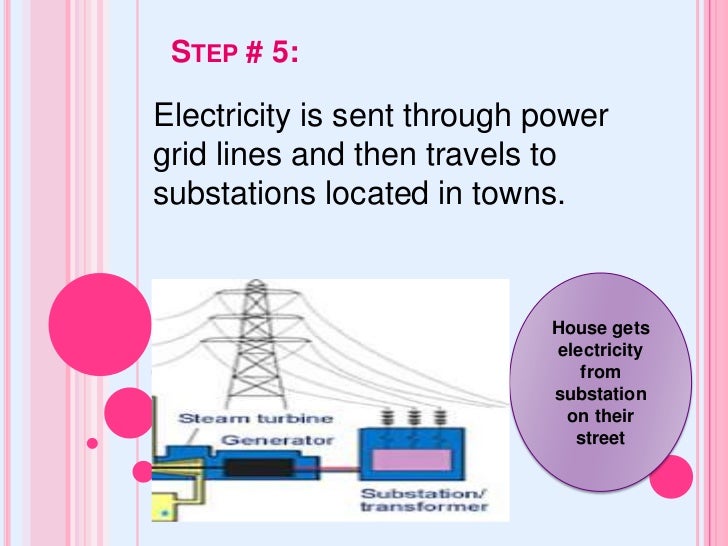 STEP # 5:

Electricity is sent through power grid lines and then travels to substations located in towns.

Steam turbine

Generator

Substation/ transformer

House gets electricity from substation on their street